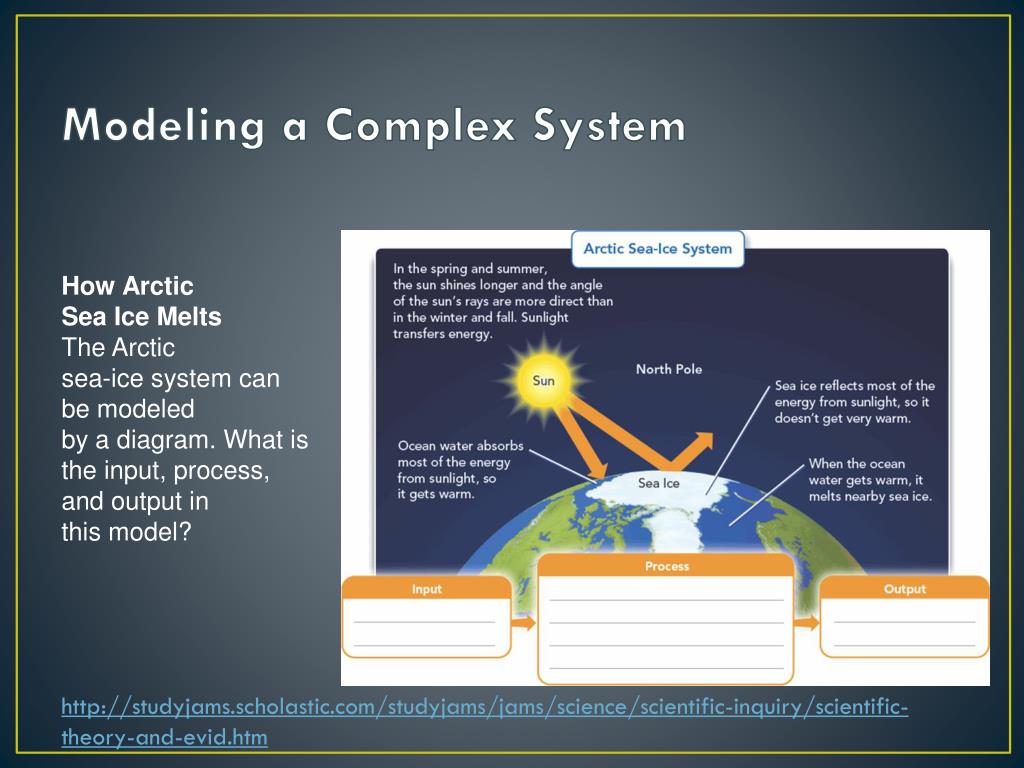 Modeling a Complex System

How Arctic Sea Ice Melts
The Arctic sea-ice system can be modeled by a diagram. What is the input, process, and output in this model?

Arctic Sea-Ice System

In the spring and summer, the sun shines longer and the angle of the sun's rays are more direct than in the winter and fall. Sunlight transfers energy.

Sun

North Pole

Sea ice reflects most of the energy from sunlight, so it doesn't get very warm.

Ocean water absorbs most of the energy from sunlight, so it gets warm.

Sea Ice

When the ocean water gets warm, it melts nearby sea ice.

Input

Process

Output

http://studyjams.scholastic.com/studyjams/jams/science/scientific-inquiry/scientific-theory-and-evid.htm